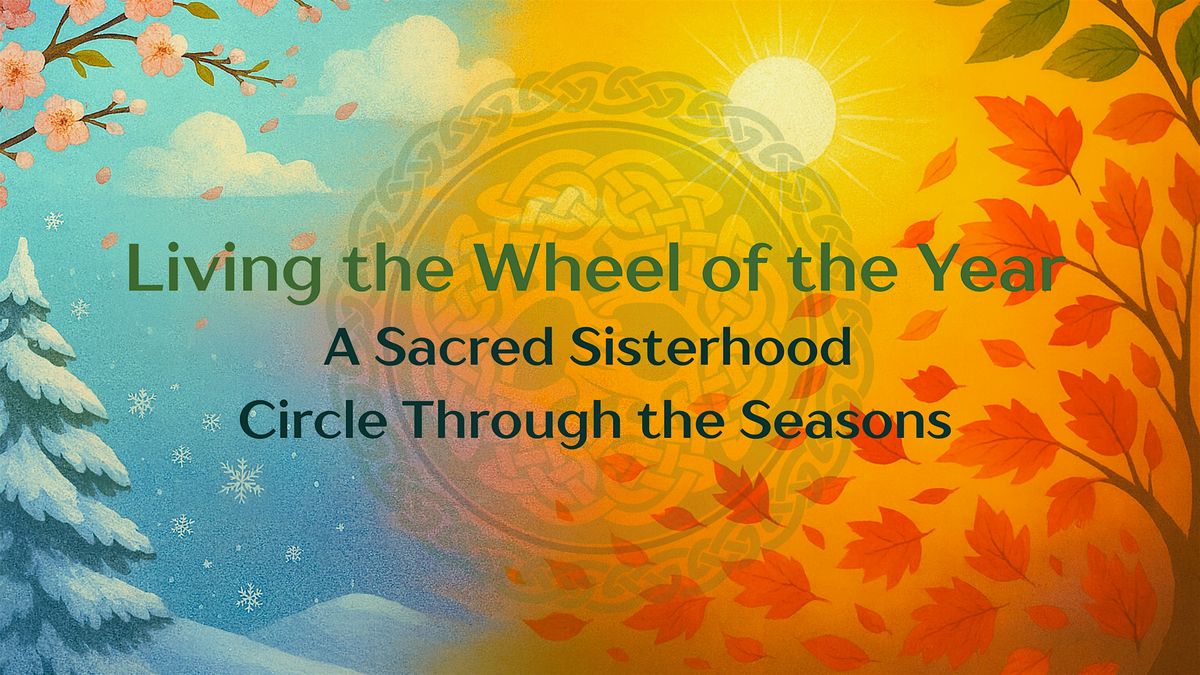 Living the Wheel of the Year
A Sacred Sisterhood Circle Through the Seasons